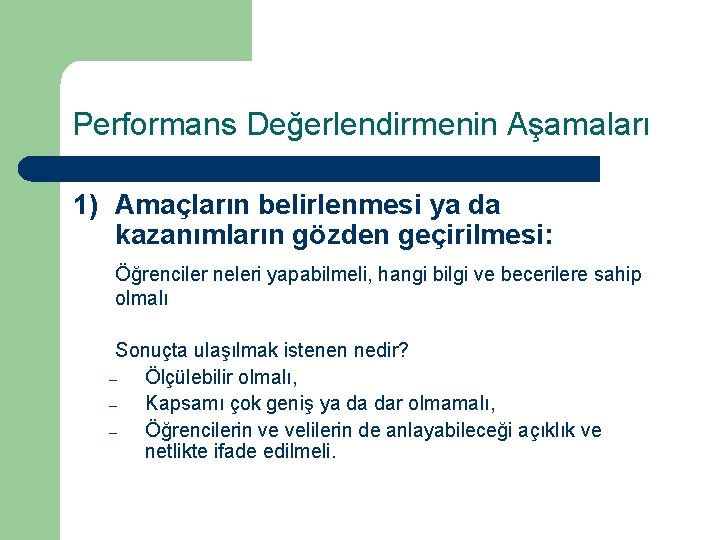 Performans Değerlendirmenin Aşamaları

1) Amaçların belirlenmesi ya da kazanımların gözden geçirilmesi:

Öğrenciler neleri yapabilmeli, hangi bilgi ve becerilere sahip olmalı

Sonuçta ulaşılmak istenen nedir?

– Ölçülebilir olmalı,
– Kapsamı çok geniş ya da dar olmamalı,
– Öğrencilerin ve velilerin de anlayabileceği açıklık ve netlikte ifade edilmeli.